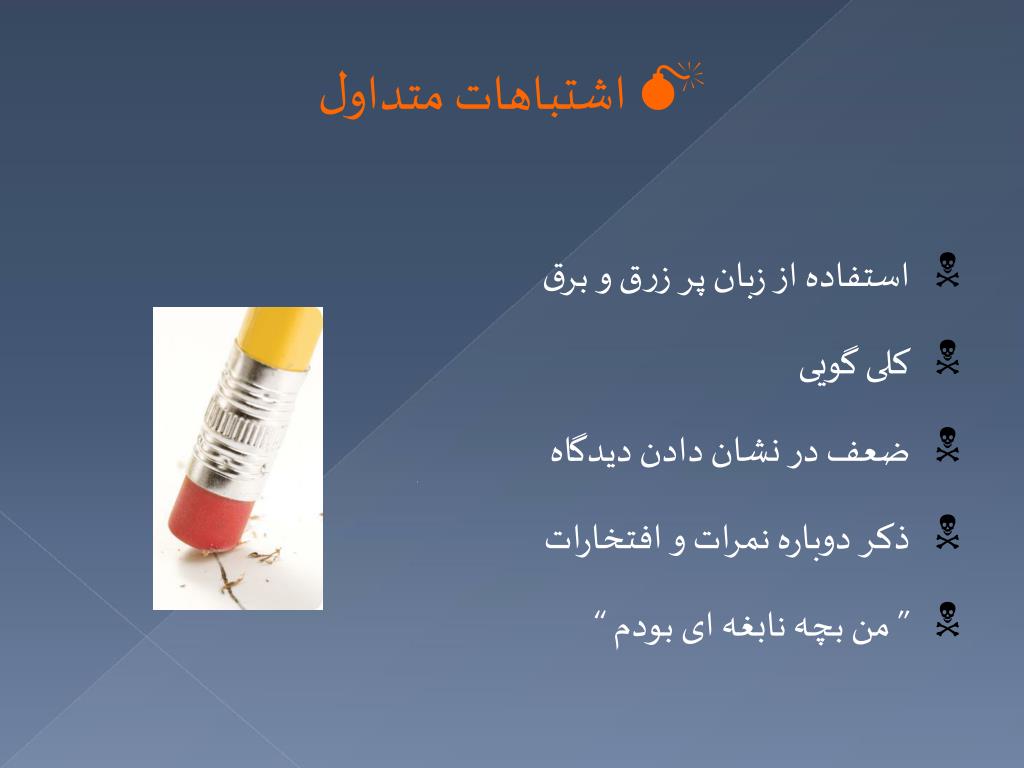 اشتباهات متداول

استفاده از زبان پر زرق و برق

کلی گویی

ضعف در نشان دادن دیدگاه

ذکر دوباره نمرات و افتخارات

" من بچه نابغه ای بودم "